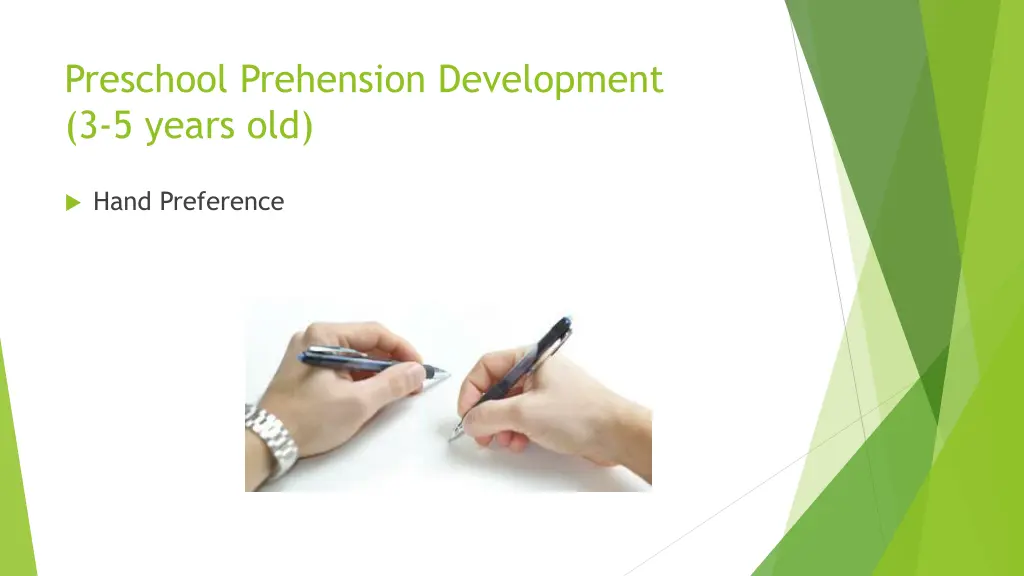 Preschool Prehension Development
(3-5 years old)

Hand Preference